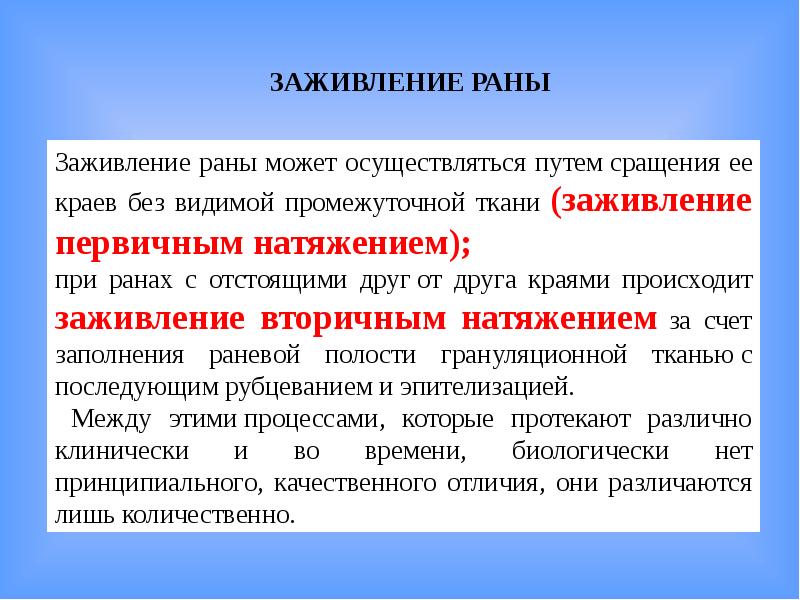 ЗАЖИВЛЕНИЕ РАНЫ

Заживление раны может осуществляться путем сращения ее краев без видимой промежуточной ткани (заживление первичным натяжением);
при ранах с отстоящими друг от друга краями происходит заживление вторичным натяжением за счет заполнения раневой полости грануляционной тканью с последующим рубцеванием и эпителизацией.

Между этими процессами, которые протекают различно клинически и во времени, биологически нет принципиального, качественного отличия, они различаются лишь количественно.